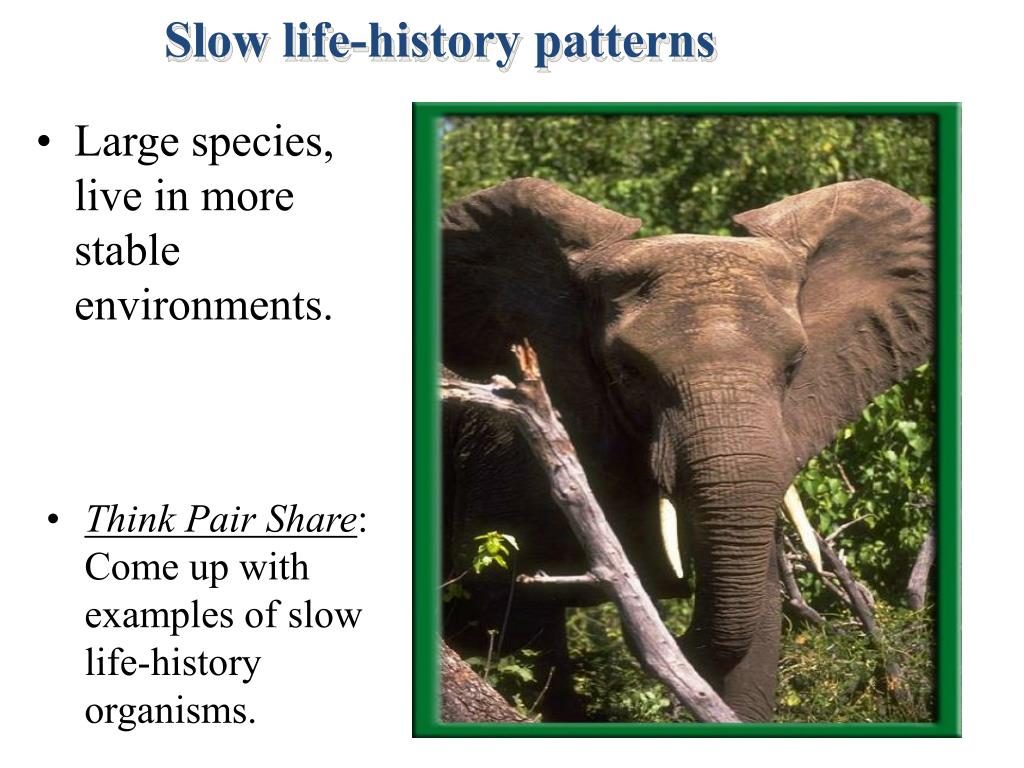 Slow life-history patterns

• Large species, live in more stable environments.

• Think Pair Share: Come up with examples of slow life-history organisms.